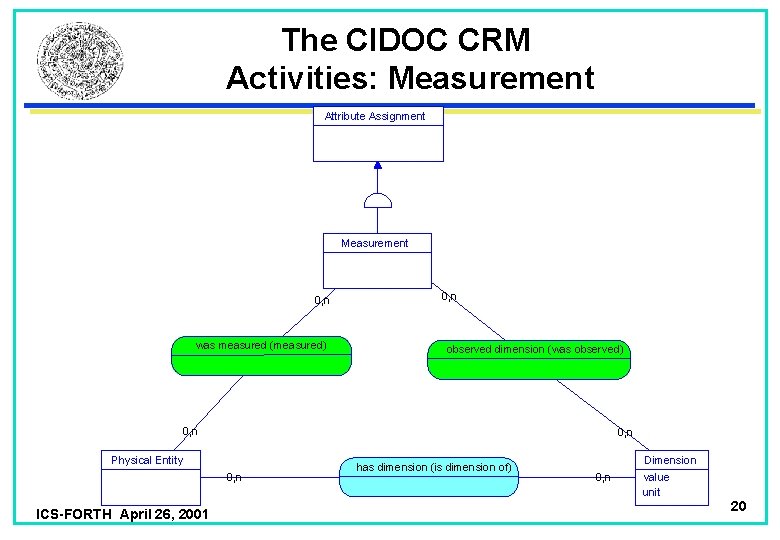 The CIDOC CRM
Activities: Measurement

Attribute Assignment

Measurement

0,n

0,n

was measured (measured)

observed dimension (was observed)

0,n

0,n

Physical Entity

0,n

has dimension (is dimension of)

0,n

Dimension
value
unit

ICS-FORTH April 26, 2001

20